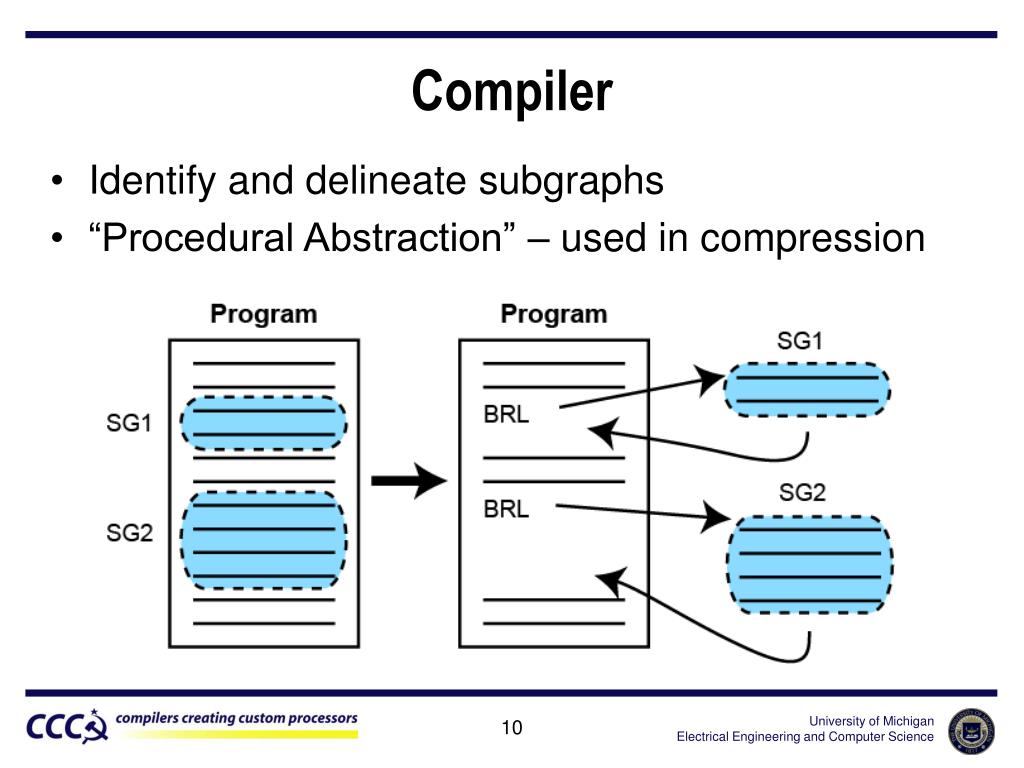 Compiler

• Identify and delineate subgraphs
• “Procedural Abstraction” – used in compression

Program

SG1

SG2

Program

BRL

BRL

SG1

SG2

CCC compilers creating custom processors

10

University of Michigan
Electrical Engineering and Computer Science